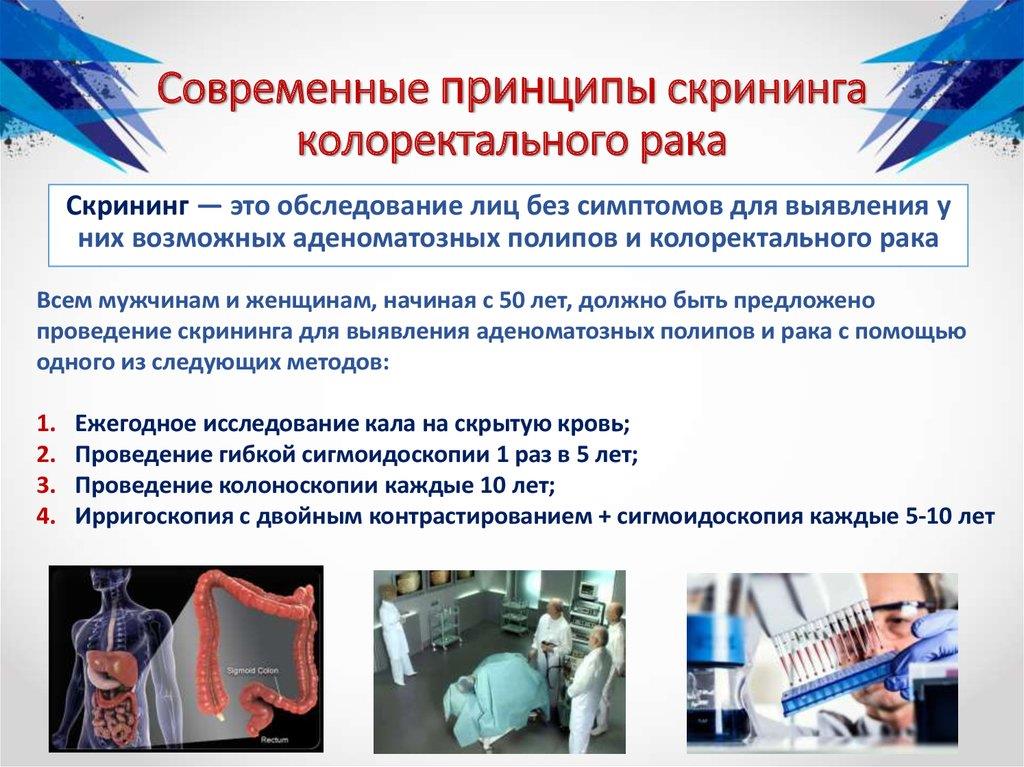 Современные принципы скрининга колоректального рака

Скрининг — это обследование лиц без симптомов для выявления у них возможных аденоматозных полипов и колоректального рака

Всем мужчинам и женщинам, начиная с 50 лет, должно быть предложено проведение скрининга для выявления аденоматозных полипов и рака с помощью одного из следующих методов:

1. Ежегодное исследование кала на скрытую кровь;
2. Проведение гибкой сигмоидоскопии 1 раз в 5 лет;
3. Проведение колоноскопии каждые 10 лет;
4. Ирригоскопия с двойным контрастированием + сигмоидоскопия каждые 5-10 лет

Sigmoid Colon
Rectum